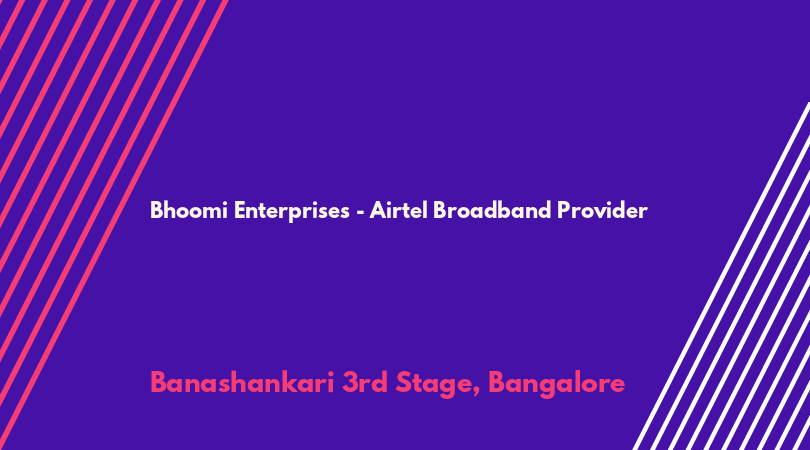 Bhoomi Enterprises - Airtel Broadband Provider

Banashankari 3rd Stage, Bangalore